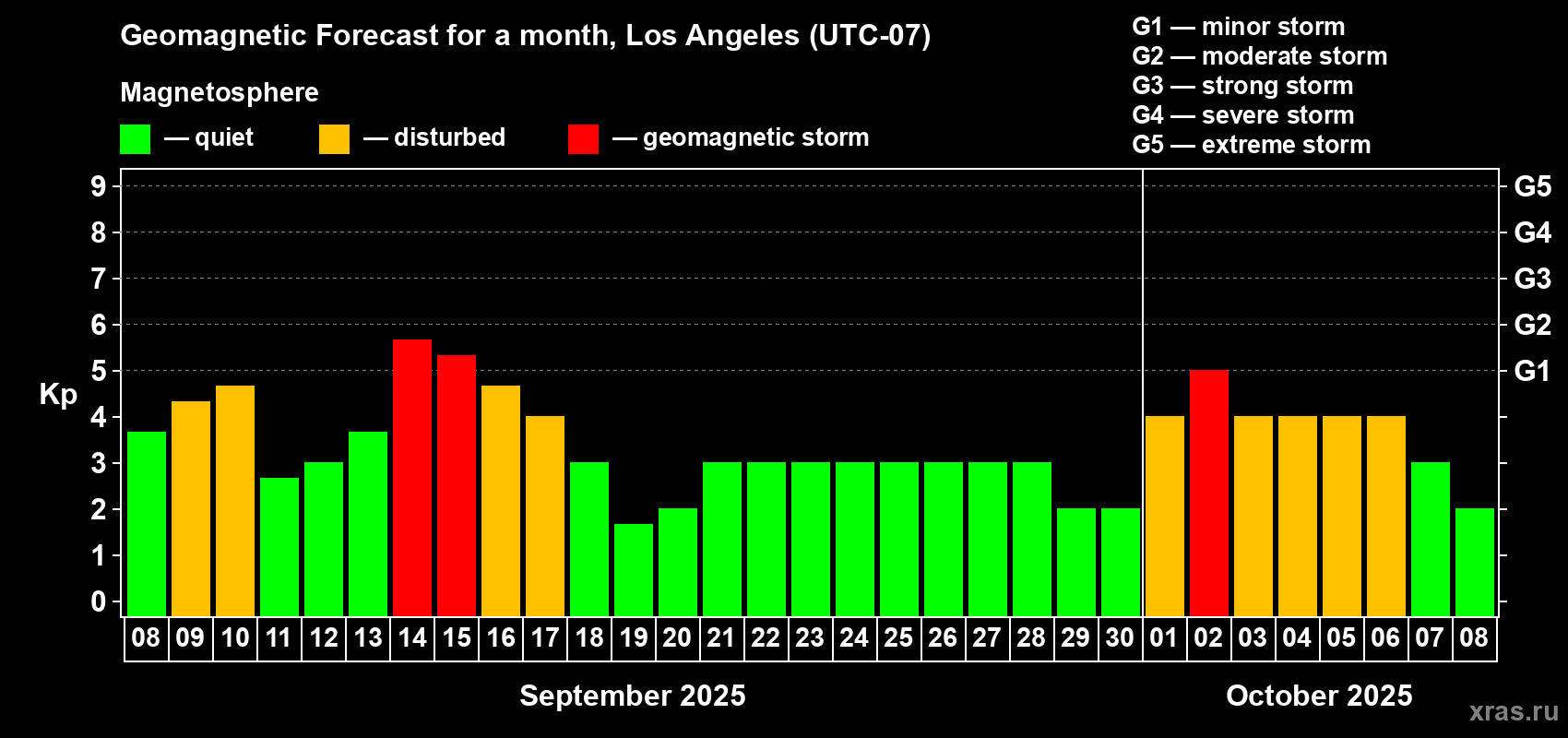 Geomagnetic Forecast for a month, Los Angeles (UTC-07)

Magnetosphere

— quiet — disturbed — geomagnetic storm

G1 — minor storm
G2 — moderate storm
G3 — strong storm
G4 — severe storm
G5 — extreme storm

Kp

9
8
7
6
5
4
3
2
1
0

G5
G4
G3
G2
G1

08 09 10 11 12 13 14 15 16 17 18 19 20 21 22 23 24 25 26 27 28 29 30 01 02 03 04 05 06 07 08

September 2025

October 2025

xras.ru